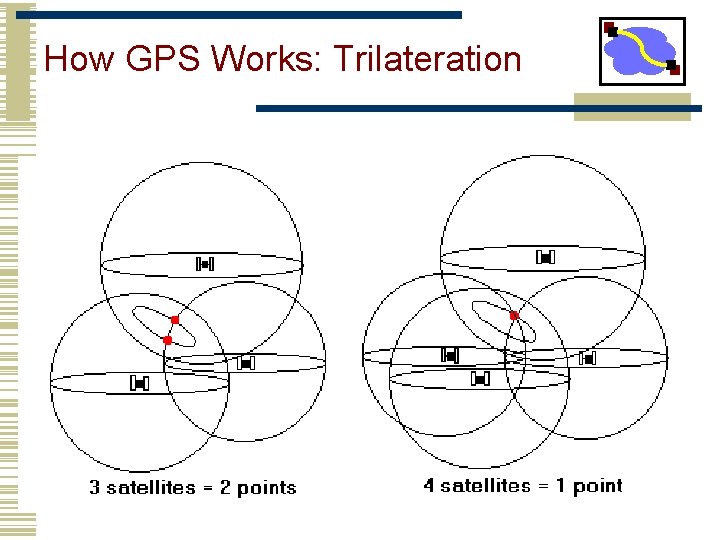 How GPS Works: Trilateration

3 satellites = 2 points

4 satellites = 1 point